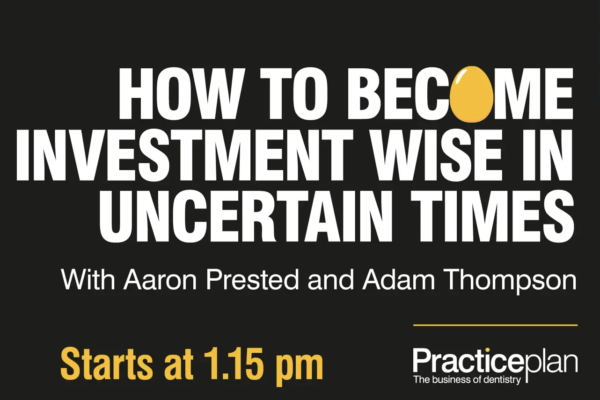 HOW TO BECOME INVESTMENT WISE IN UNCERTAIN TIMES

With Aaron Prested and Adam Thompson

Starts at 1.15 pm

Practiceplan
The business of dentistry